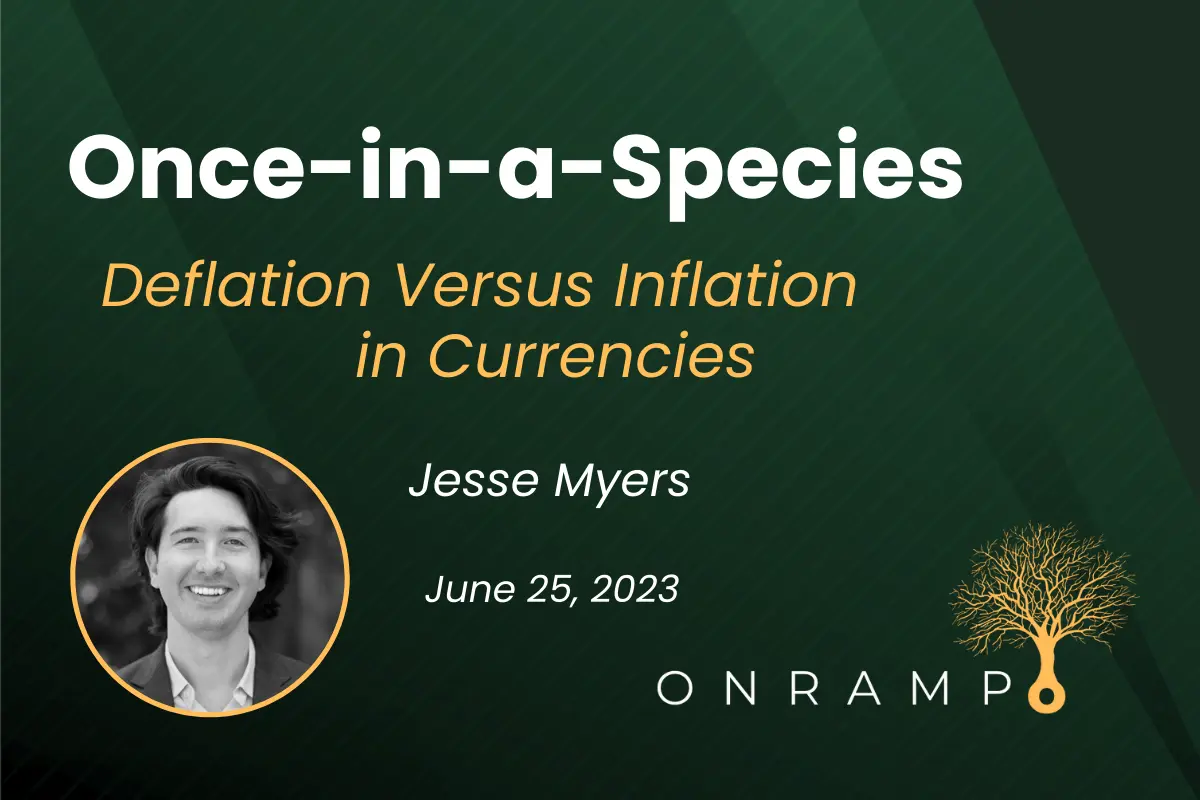 Once-in-a-Species

Deflation Versus Inflation in Currencies

Jesse Myers

June 25, 2023

ONRAMP